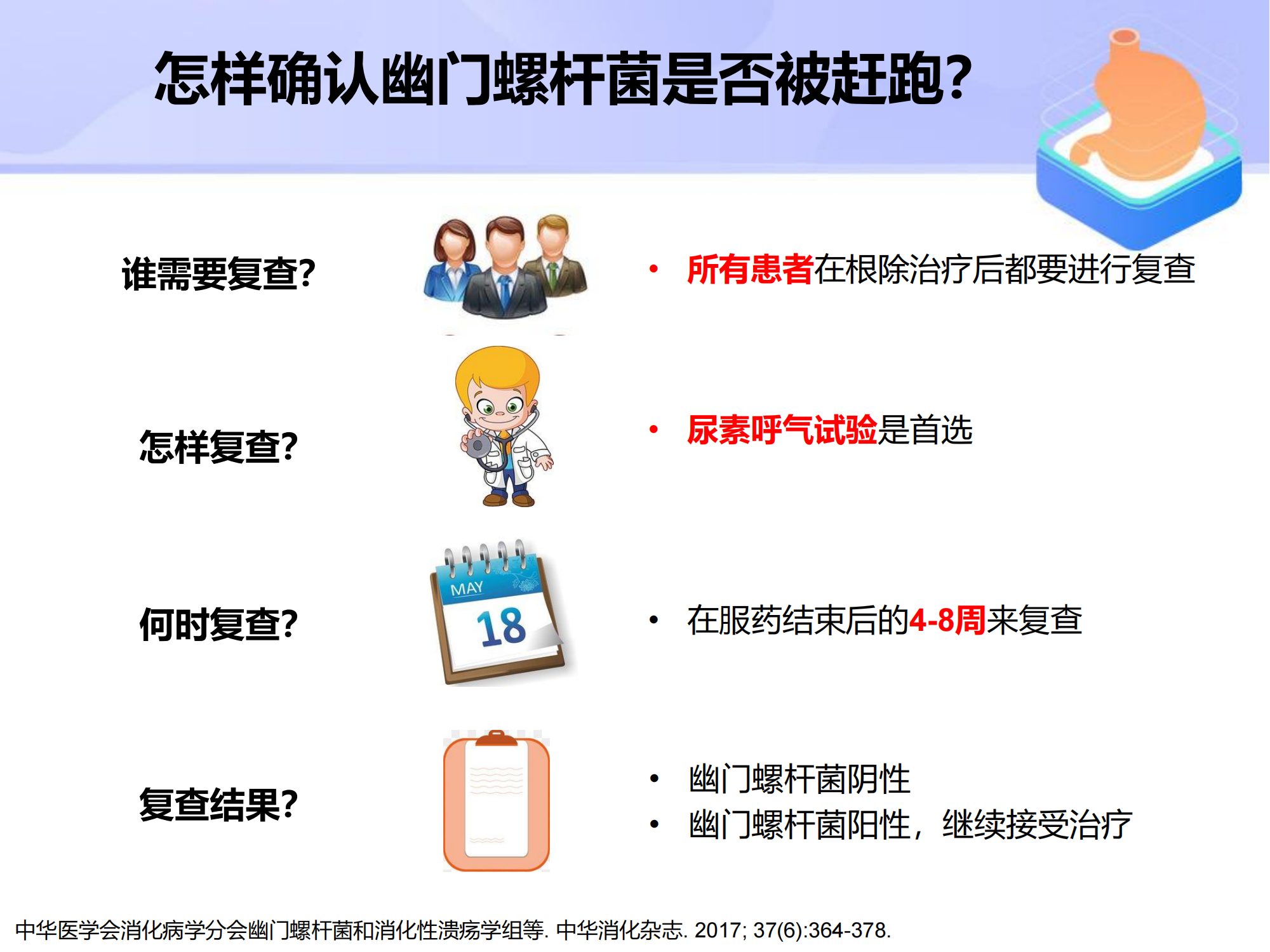 怎样确认幽门螺杆菌是否被赶跑?

谁需要复查?

• 所有患者在根除治疗后都要进行复查

怎样复查?

• 尿素呼气试验是首选

何时复查?

MAY
18

• 在服药结束后的4-8周来复查

复查结果?

• 幽门螺杆菌阴性
• 幽门螺杆菌阳性，继续接受治疗

中华医学会消化病学分会幽门螺杆菌和消化性溃疡学组等. 中华消化杂志. 2017; 37(6):364-378.